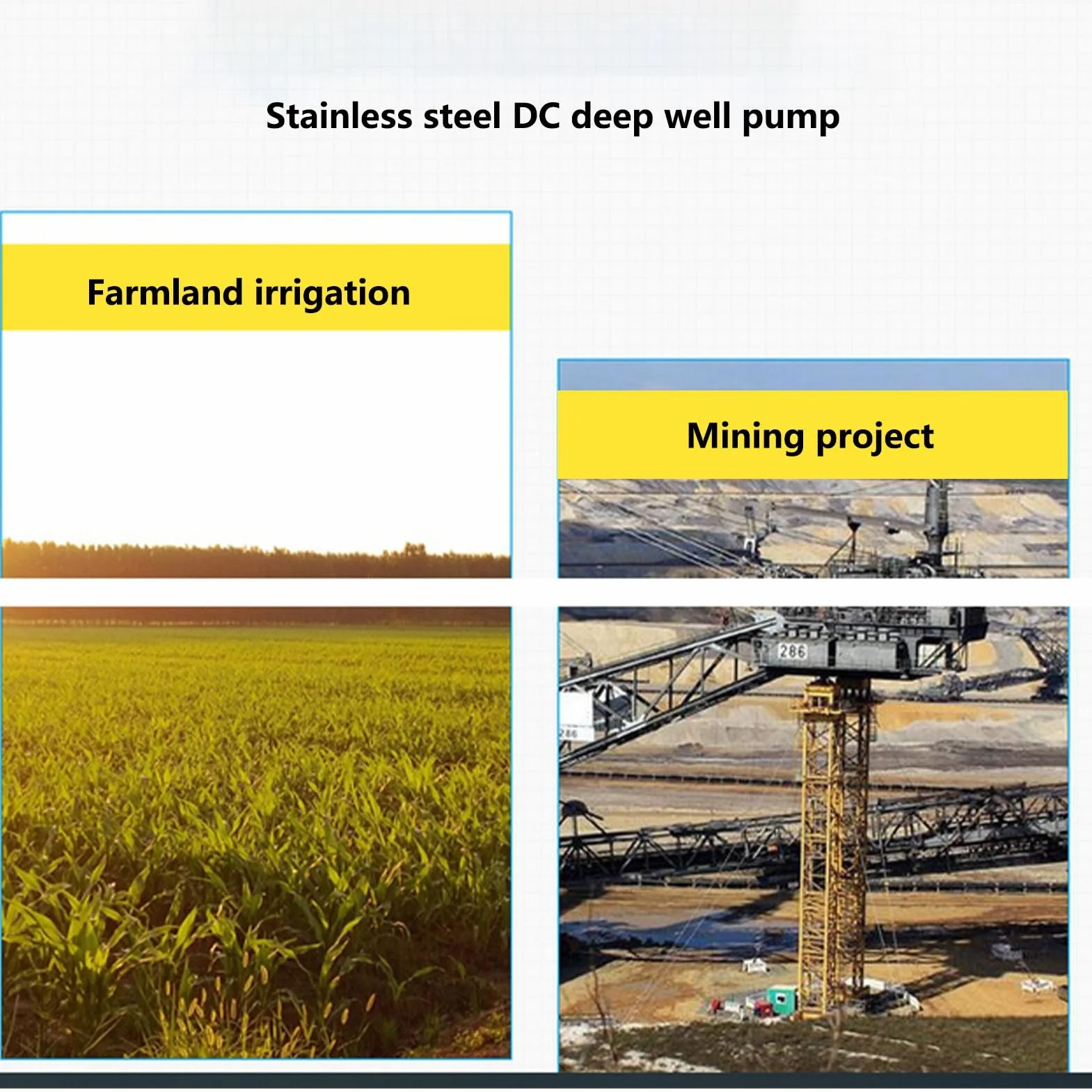 Stainless steel DC deep well pump

Farmland irrigation

Mining project

286

286